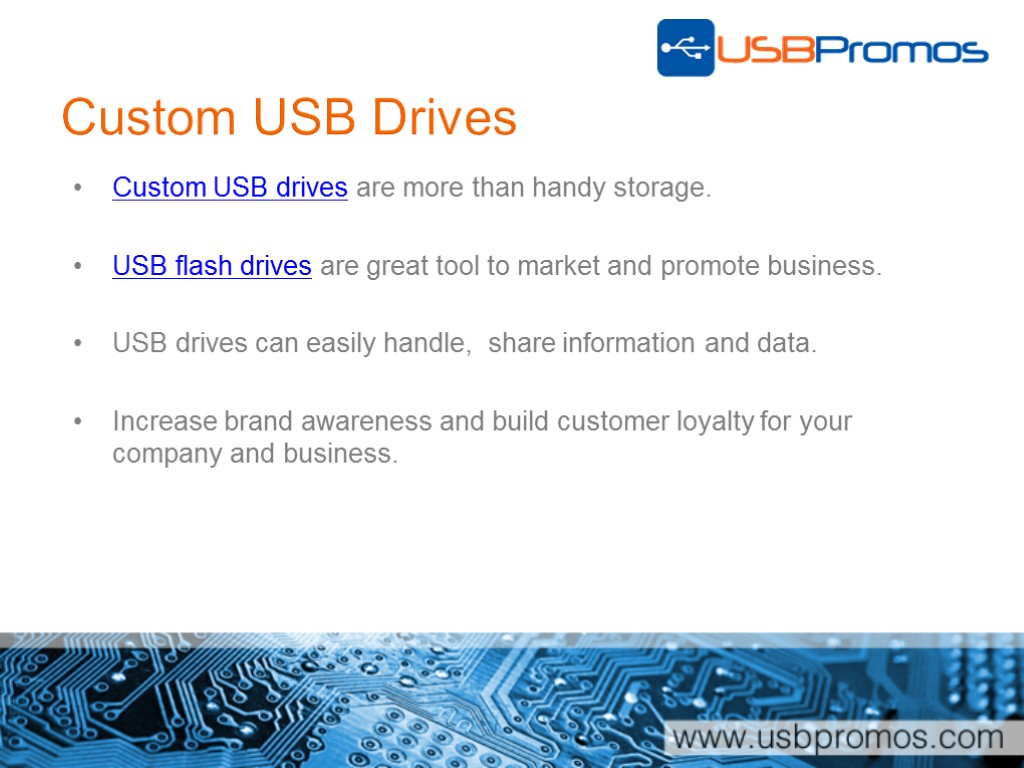 USBPromos

Custom USB Drives

• Custom USB drives are more than handy storage.

• USB flash drives are great tool to market and promote business.

• USB drives can easily handle, share information and data.

• Increase brand awareness and build customer loyalty for your company and business.

www.usbpromos.com